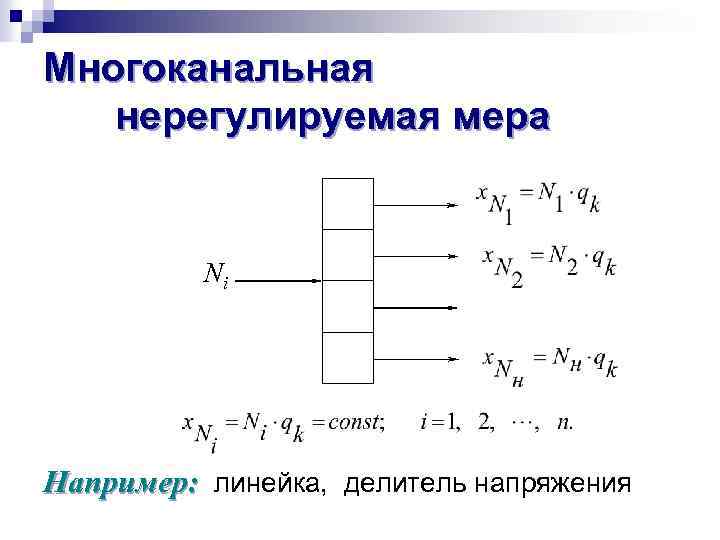 Многоканальная нерегулируемая мера

$N_i$

$x_{N_1} = N_1 \cdot q_k$

$x_{N_2} = N_2 \cdot q_k$

$x_{N_н} = N_н \cdot q_k$

$x_{N_i} = N_i \cdot q_k = const; \quad i = 1, \ 2, \ \cdots, \ n.$

Например: линейка, делитель напряжения